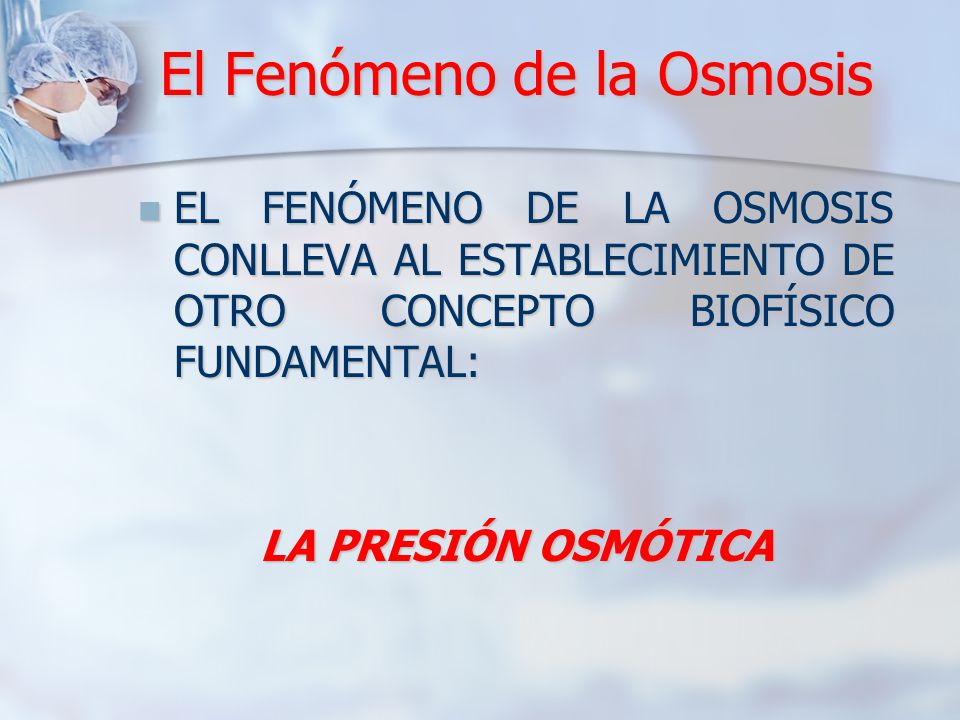 El Fenómeno de la Osmosis

EL FENÓMENO DE LA OSMOSIS CONLLEVA AL ESTABLECIMIENTO DE OTRO CONCEPTO BIOFÍSICO FUNDAMENTAL:

LA PRESIÓN OSMÓTICA